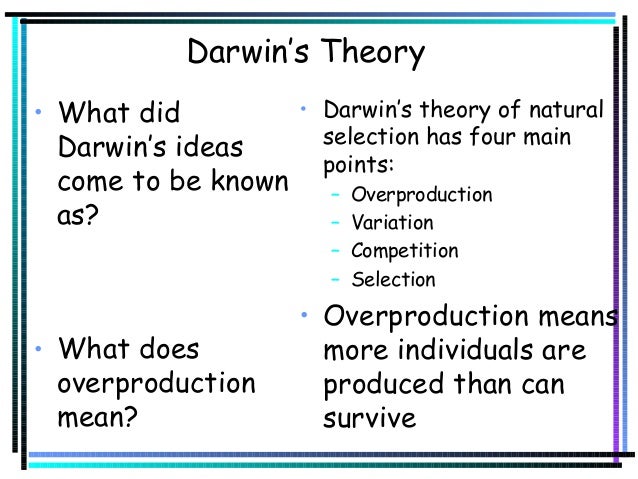 Darwin's Theory

• What did Darwin's ideas come to be known as?

• What does overproduction mean?

• Darwin's theory of natural selection has four main points:
– Overproduction
– Variation
– Competition
– Selection

• Overproduction means more individuals are produced than can survive